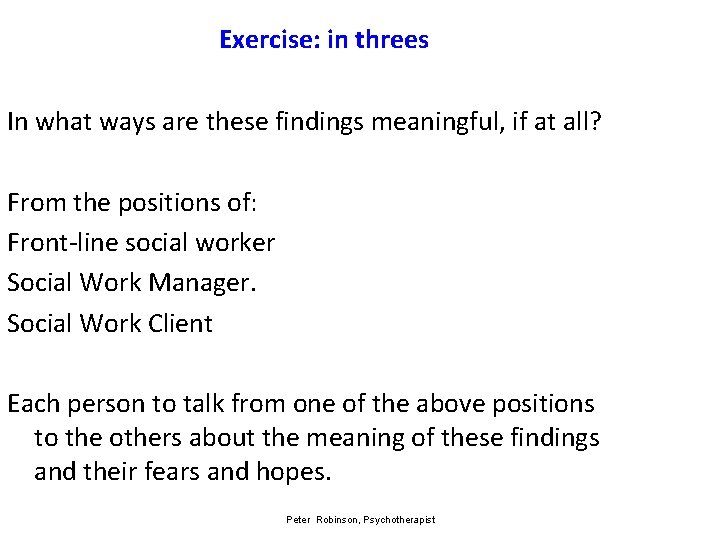 Exercise: in threes

In what ways are these findings meaningful, if at all?

From the positions of:
Front-line social worker
Social Work Manager.
Social Work Client

Each person to talk from one of the above positions to the others about the meaning of these findings and their fears and hopes.

Peter Robinson, Psychotherapist